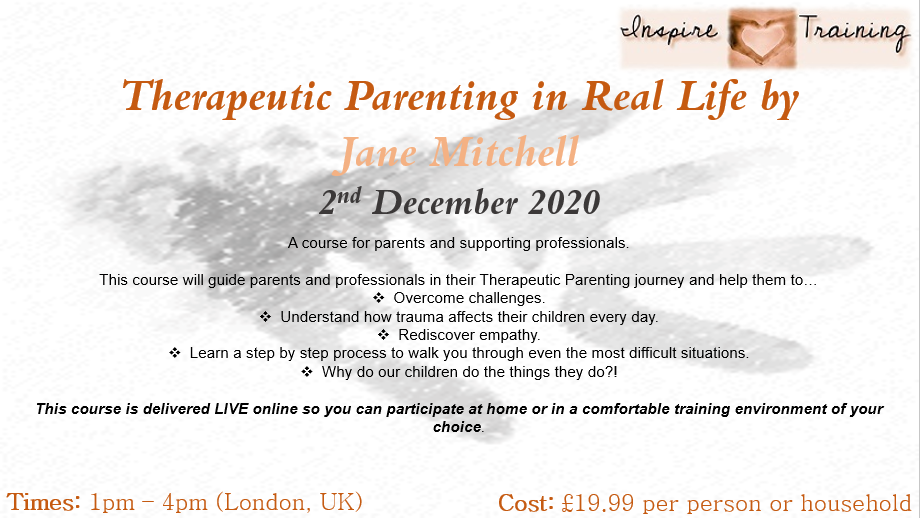 Inspire Training

Therapeutic Parenting in Real Life by Jane Mitchell

2nd December 2020

A course for parents and supporting professionals.

This course will guide parents and professionals in their Therapeutic Parenting journey and help them to…
❖ Overcome challenges.
❖ Understand how trauma affects their children every day.
❖ Rediscover empathy.
❖ Learn a step by step process to walk you through even the most difficult situations.
❖ Why do our children do the things they do?!

This course is delivered LIVE online so you can participate at home or in a comfortable training environment of your choice.

Times: 1pm – 4pm (London, UK)

Cost: £19.99 per person or household